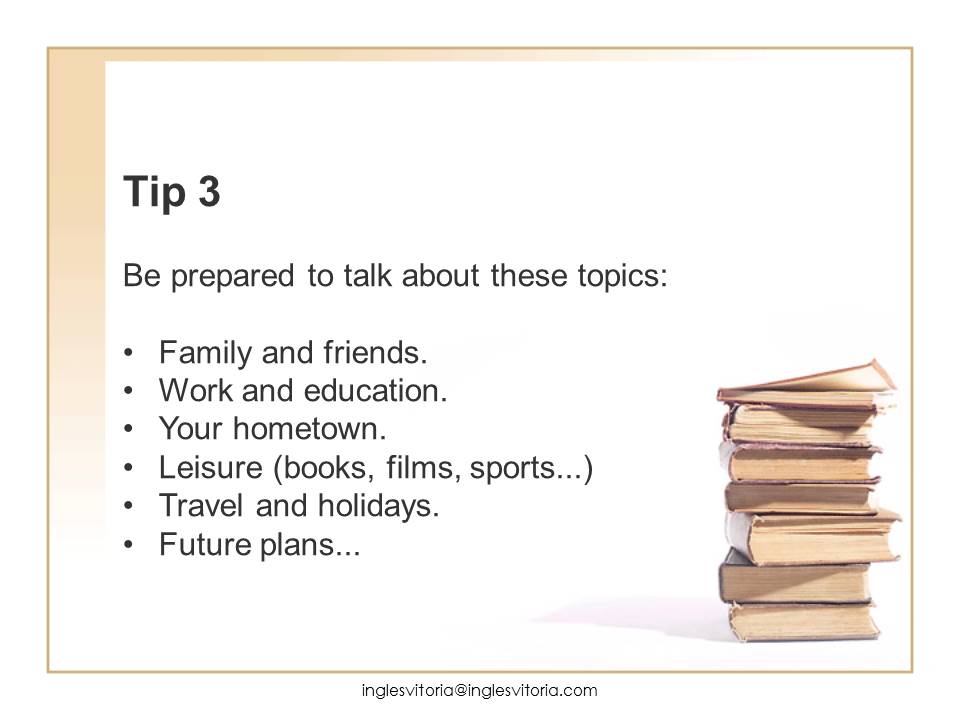 Tip 3

Be prepared to talk about these topics:

• Family and friends.
• Work and education.
• Your hometown.
• Leisure (books, films, sports...)
• Travel and holidays.
• Future plans...

inglesvitoria@inglesvitoria.com